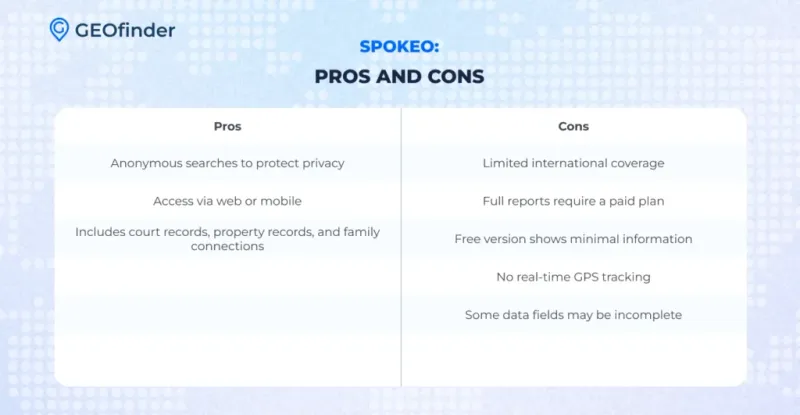 GEOfinder

SPOKEO:

PROS AND CONS

| Pros | Cons |
|---|---|
| Anonymous searches to protect privacy | Limited international coverage |
| Access via web or mobile | Full reports require a paid plan |
| Includes court records, property records, and family connections | Free version shows minimal information |
| | No real-time GPS tracking |
| | Some data fields may be incomplete |